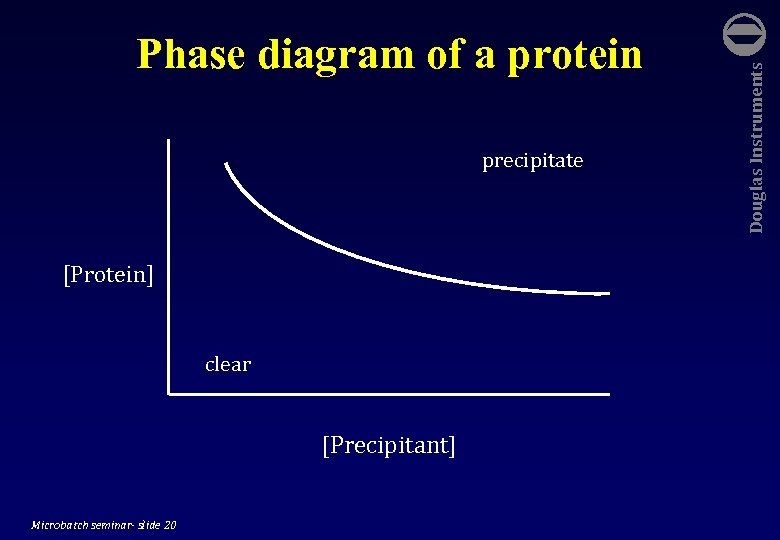 Phase diagram of a protein

Douglas Instruments

precipitate

[Protein]

clear

[Precipitant]

Microbatch seminar- slide 20